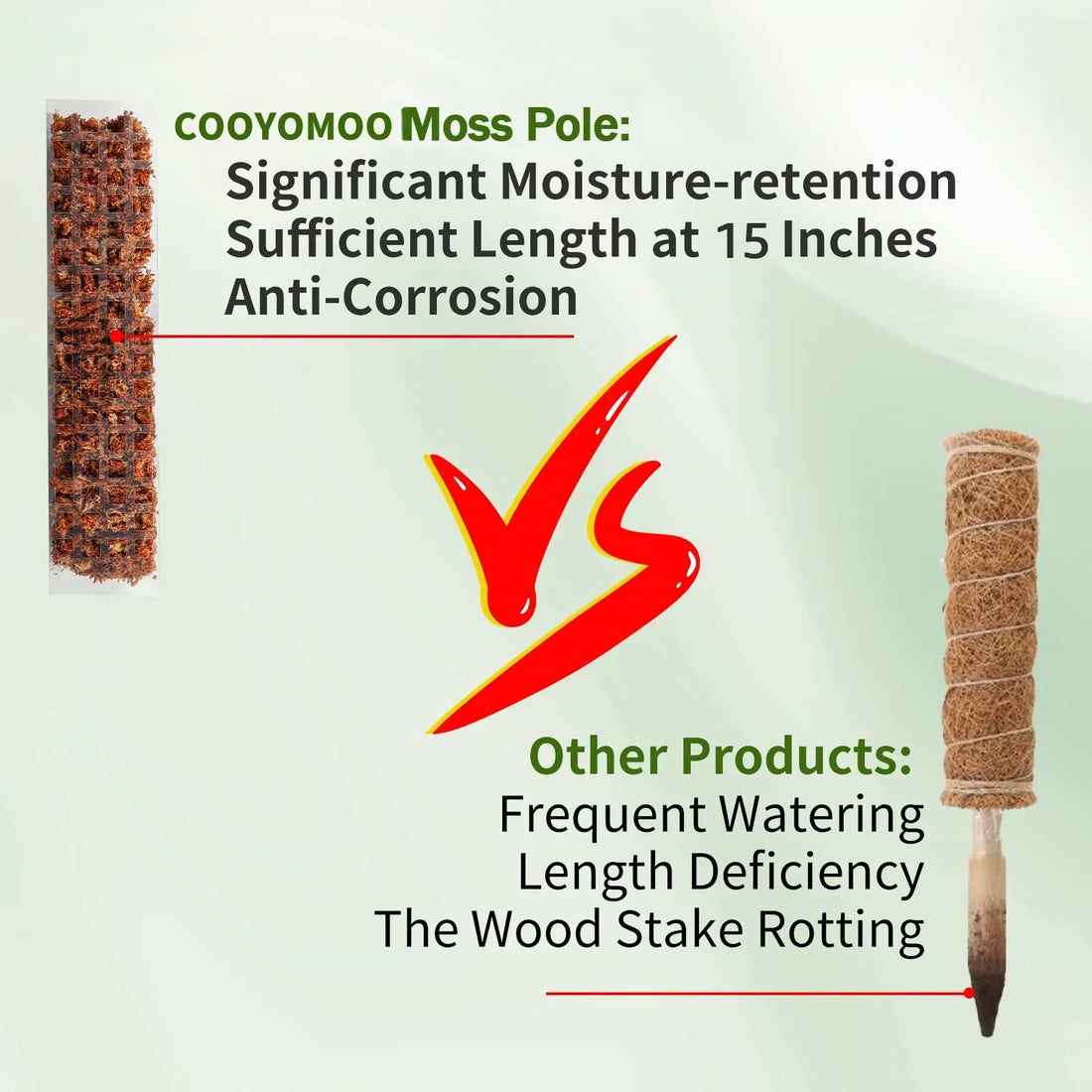 COOYOMOO Moss Pole:
Significant Moisture-retention
Sufficient Length at 15 Inches
Anti-Corrosion

VS

Other Products:
Frequent Watering
Length Deficiency
The Wood Stake Rotting